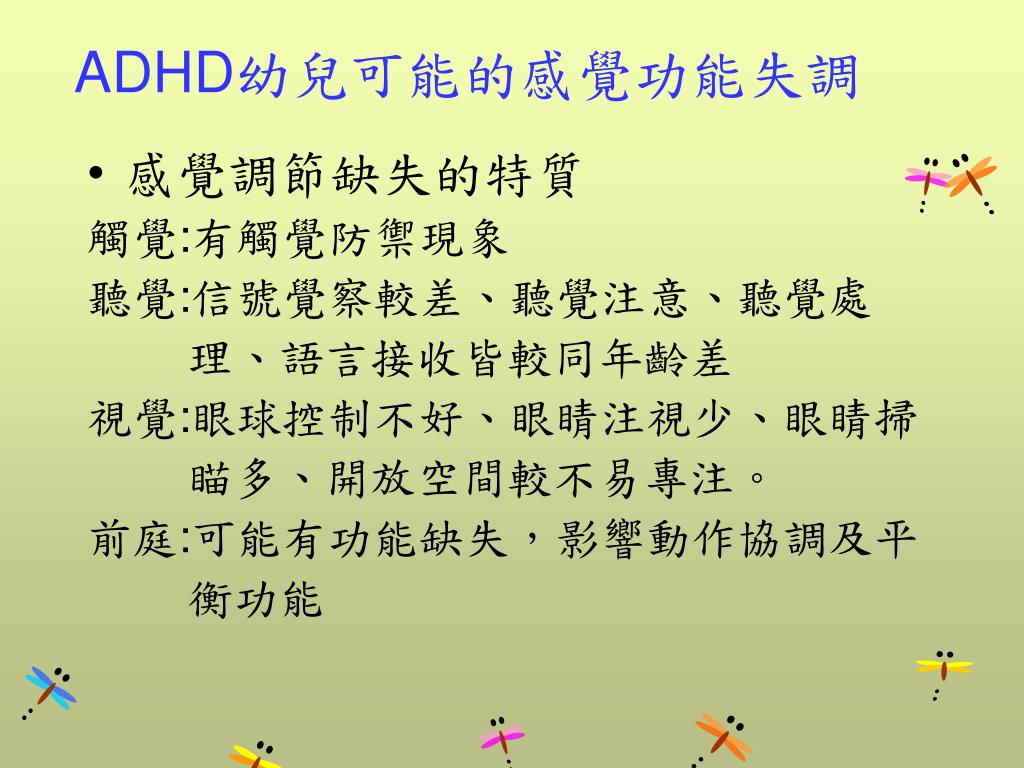 ADHD幼兒可能的感覺功能失調

• 感覺調節缺失的特質

觸覺:有觸覺防禦現象

聽覺:信號覺察較差、聽覺注意、聽覺處理、語言接收皆較同年齡差

視覺:眼球控制不好、眼睛注視少、眼睛掃瞄多、開放空間較不易專注。

前庭:可能有功能缺失，影響動作協調及平衡功能